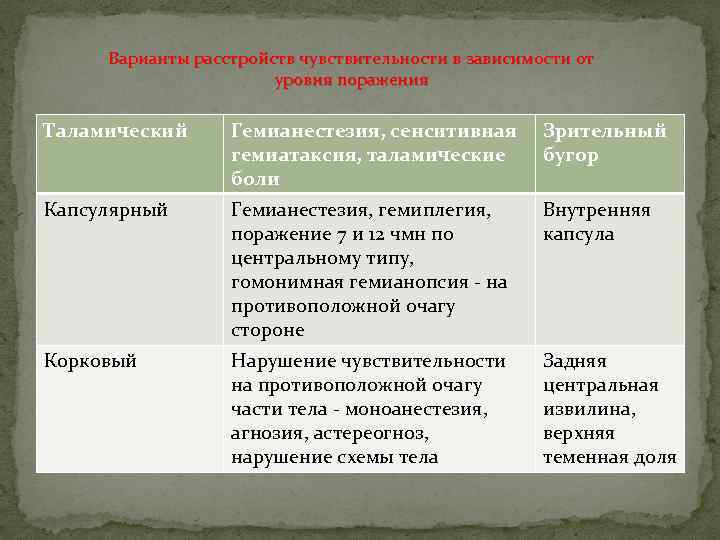 Варианты расстройств чувствительности в зависимости от уровня поражения

| Таламический | Гемианестезия, сенситивная гемиатаксия, таламические боли | Зрительный бугор |
|---|---|---|
| Капсулярный | Гемианестезия, гемиплегия, поражение 7 и 12 чмн по центральному типу, гомонимная гемианопсия - на противоположной очагу стороне | Внутренняя капсула |
| Корковый | Нарушение чувствительности на противоположной очагу части тела - моноанестезия, агнозия, астереогноз, нарушение схемы тела | Задняя центральная извилина, верхняя теменная доля |